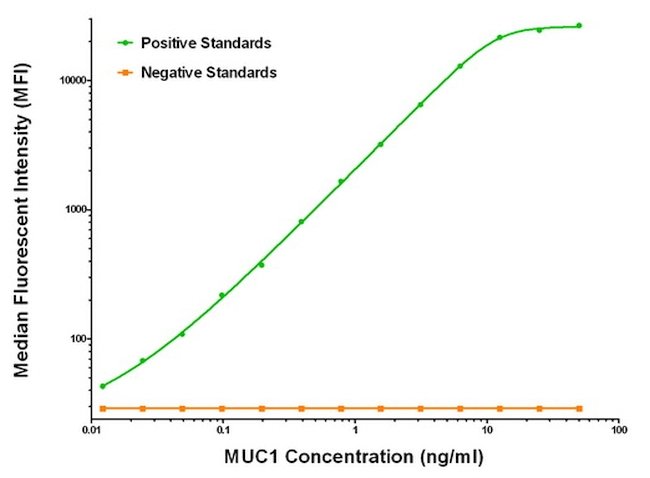 Positive Standards
Negative Standards

Median Fluorescent Intensity (MFI)

10000
1000
100

0.01
0.1
1
10
100

MUC1 Concentration (ng/ml)